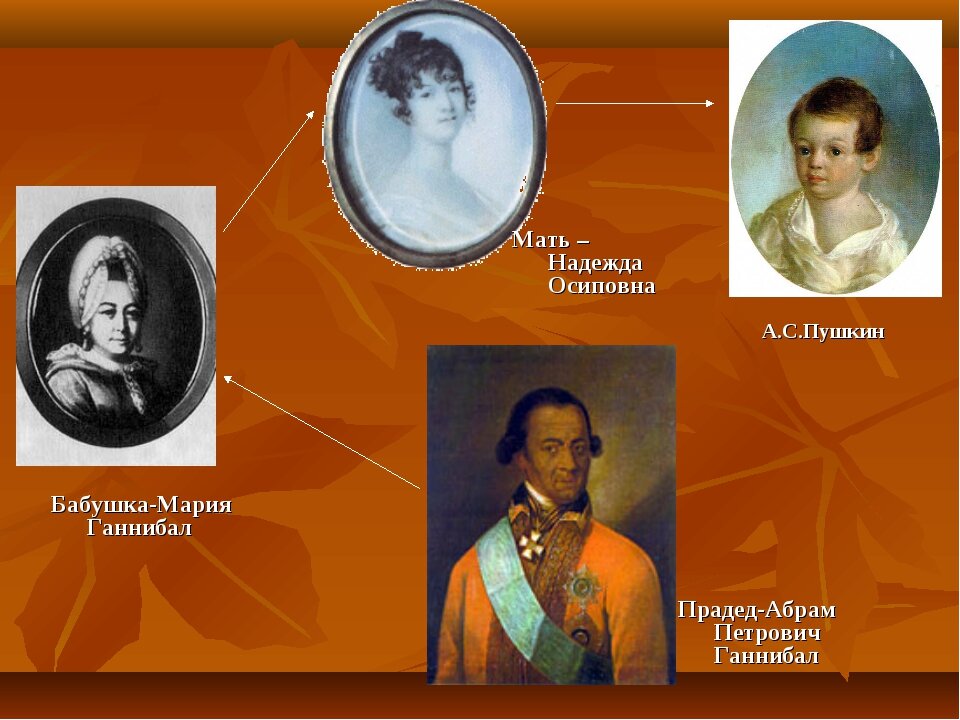 Мать – Надежда Осиповна

А.С.Пушкин

Бабушка-Мария Ганнибал

Прадед-Абрам Петрович Ганнибал